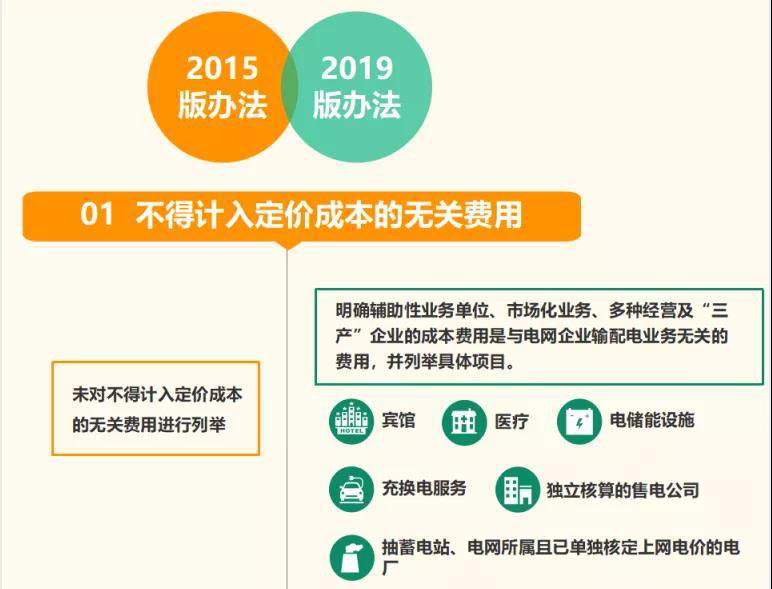 2015
版办法

2019
版办法

01 不得计入定价成本的无关费用

未对不得计入定价成本的无关费用进行列举

明确辅助性业务单位、市场化业务、多种经营及“三产”企业的成本费用是与电网企业输配电业务无关的费用，并列举具体项目。

HOTEL

宾馆

医疗

电储能设施

充换电服务

独立核算的售电公司

抽蓄电站、电网所属且已单独核定上网电价的电厂